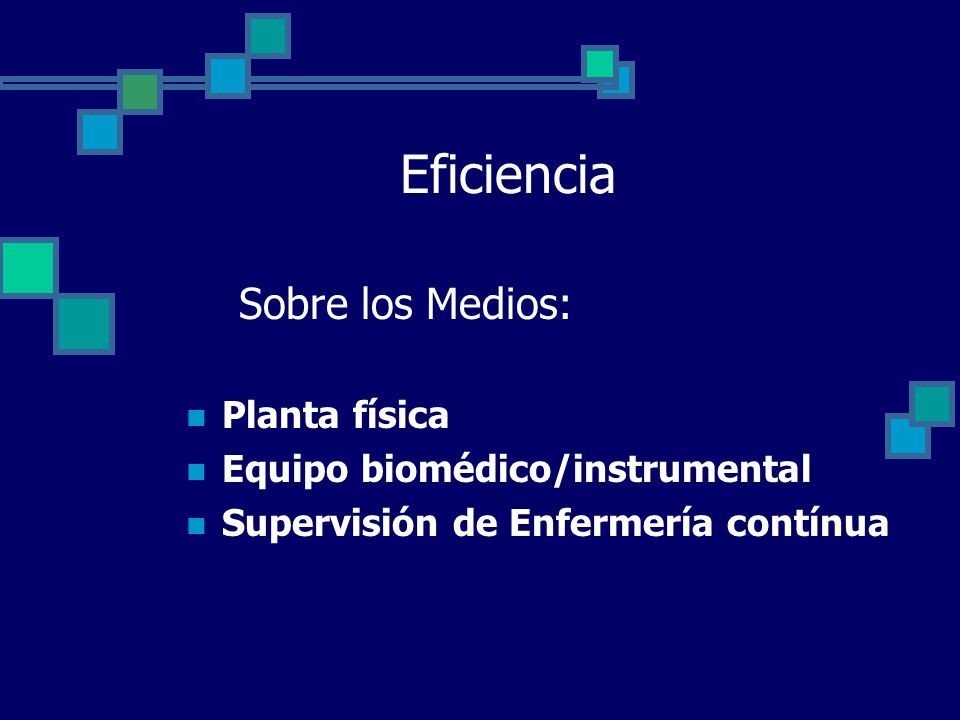 Eficiencia

Sobre los Medios:

- Planta física
- Equipo biomédico/instrumental
- Supervisión de Enfermería contínua